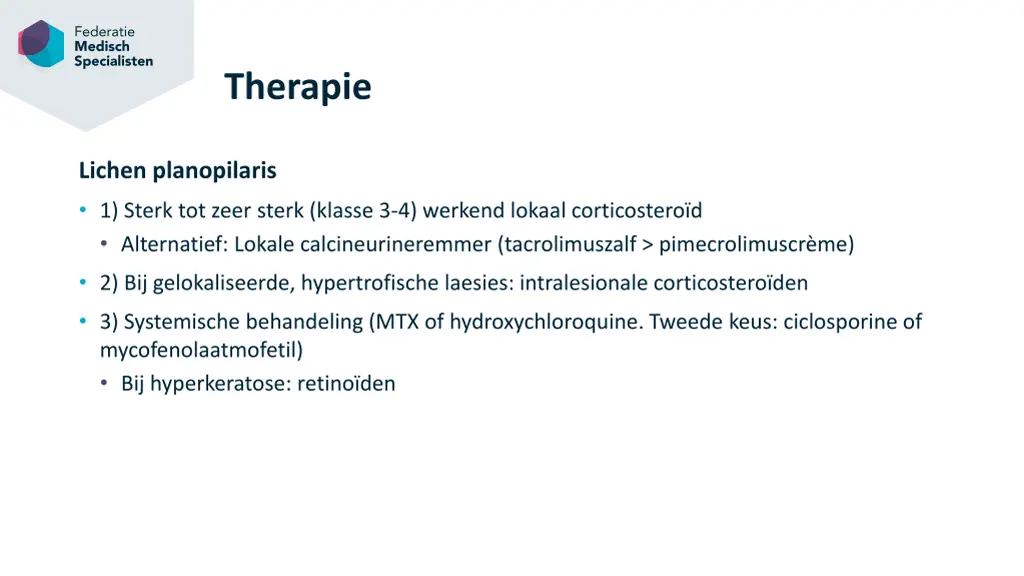 Federatie
Medisch
Specialisten

Therapie

Lichen planopilaris

• 1) Sterk tot zeer sterk (klasse 3-4) werkend lokaal corticosteroïd
  • Alternatief: Lokale calcineurineremmer (tacrolimuszalf > pimecrolimuscrème)
• 2) Bij gelokaliseerde, hypertrofische laesies: intralesionale corticosteroïden
• 3) Systemische behandeling (MTX of hydroxychloroquine. Tweede keus: ciclosporine of mycofenolaatmofetil)
  • Bij hyperkeratose: retinoïden